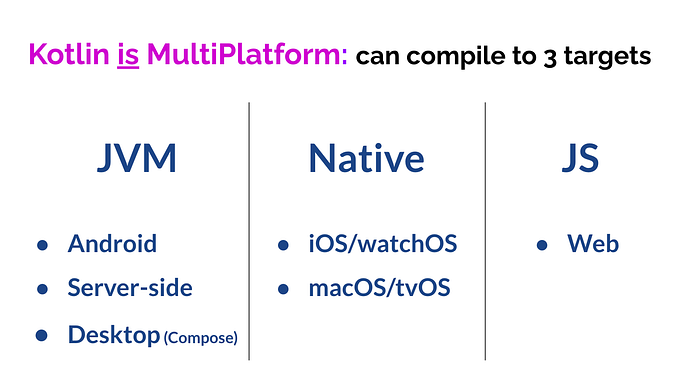 Kotlin is MultiPlatform: can compile to 3 targets

JVM

- Android
- Server-side
- Desktop (Compose)

Native

- iOS/watchOS
- macOS/tvOS

JS

- Web